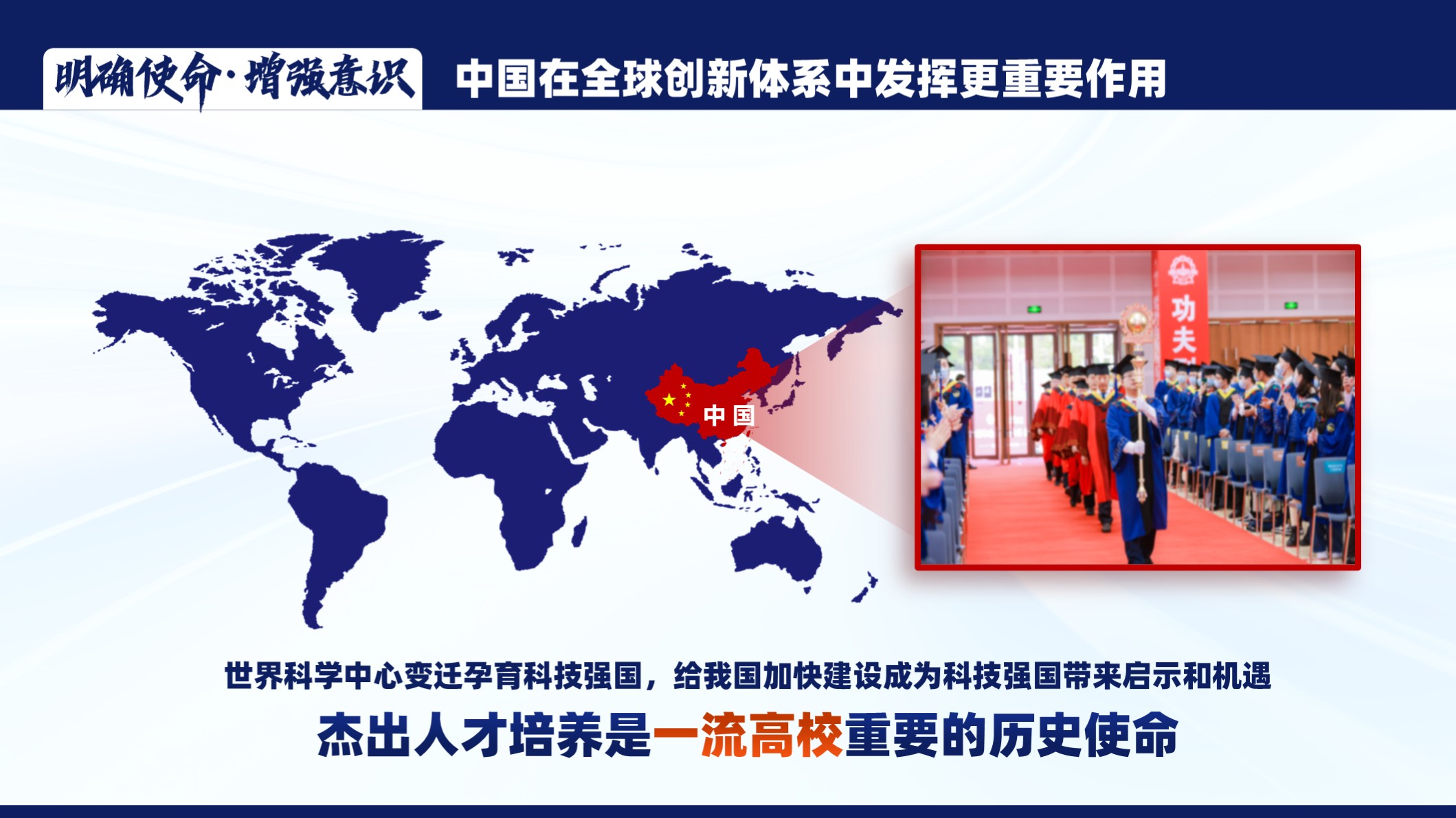 明确使命·增强意识

中国在全球创新体系中发挥更重要作用

中国

功夫

世界科学中心变迁孕育科技强国，给我国加快建设成为科技强国带来启示和机遇

杰出人才培养是一流高校重要的历史使命